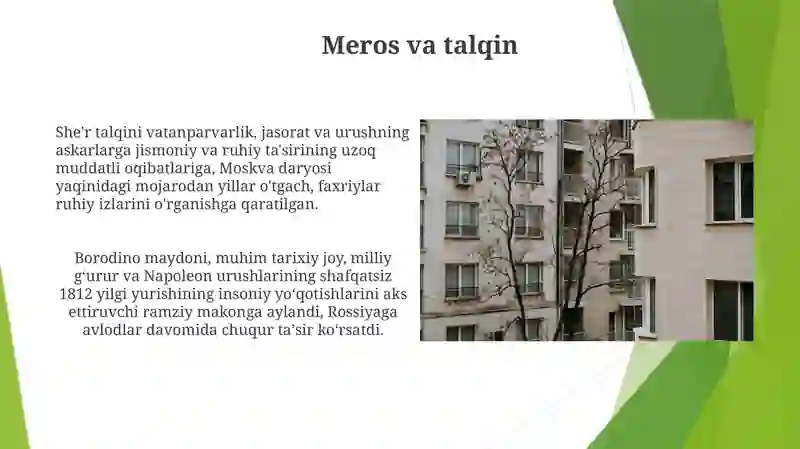 Meros va talqin

She'r talqini vatanparvarlik, jasorat va urushning askarlarga jismoniy va ruhiy ta'sirining uzoq muddatli oqibatlariga, Moskva daryosi yaqinidagi mojarodan yillar o'tgach, faxriylar ruhiy izlarini o'rganishga qaratilgan.

Borodino maydoni, muhim tarixiy joy, milliy gʻurur va Napoleon urushlarining shafqatsiz 1812 yilgi yurishining insoniy yoʻqotishlarini aks ettiruvchi ramziy makonga aylandi, Rossiyaga avlodlar davomida chuqur taʼsir koʻrsatdi.